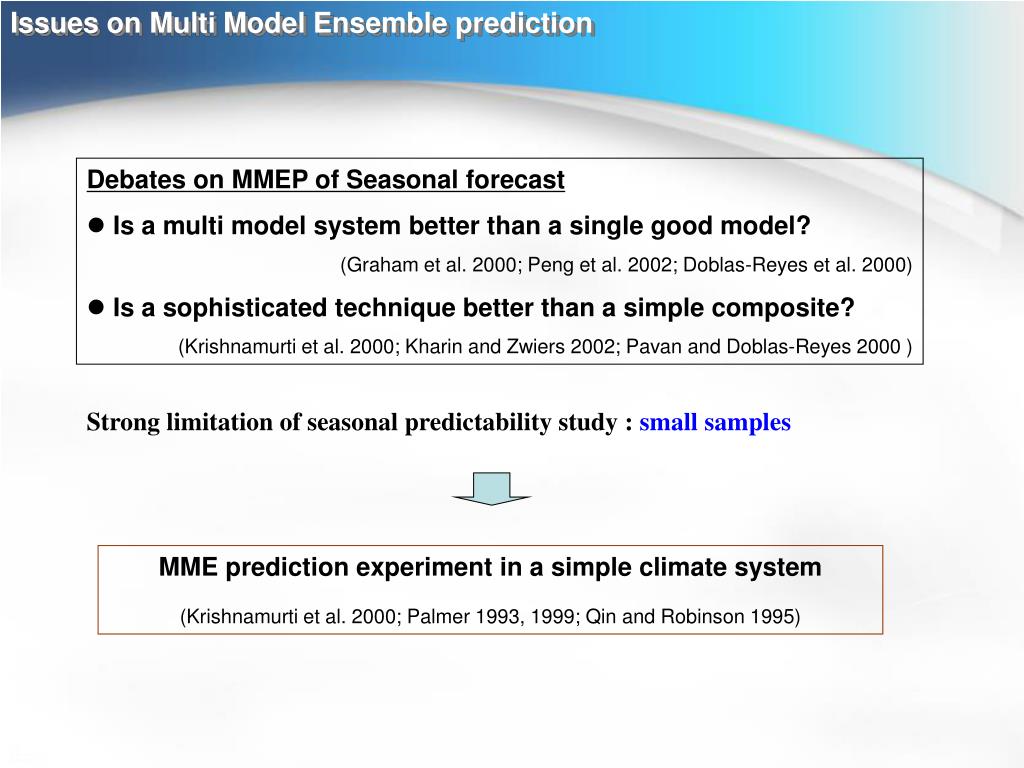 Issues on Multi Model Ensemble prediction

Debates on MMEP of Seasonal forecast

● Is a multi model system better than a single good model?

(Graham et al. 2000; Peng et al. 2002; Doblas-Reyes et al. 2000)

● Is a sophisticated technique better than a simple composite?

(Krishnamurti et al. 2000; Kharin and Zwiers 2002; Pavan and Doblas-Reyes 2000 )

Strong limitation of seasonal predictability study : small samples

MME prediction experiment in a simple climate system

(Krishnamurti et al. 2000; Palmer 1993, 1999; Qin and Robinson 1995)